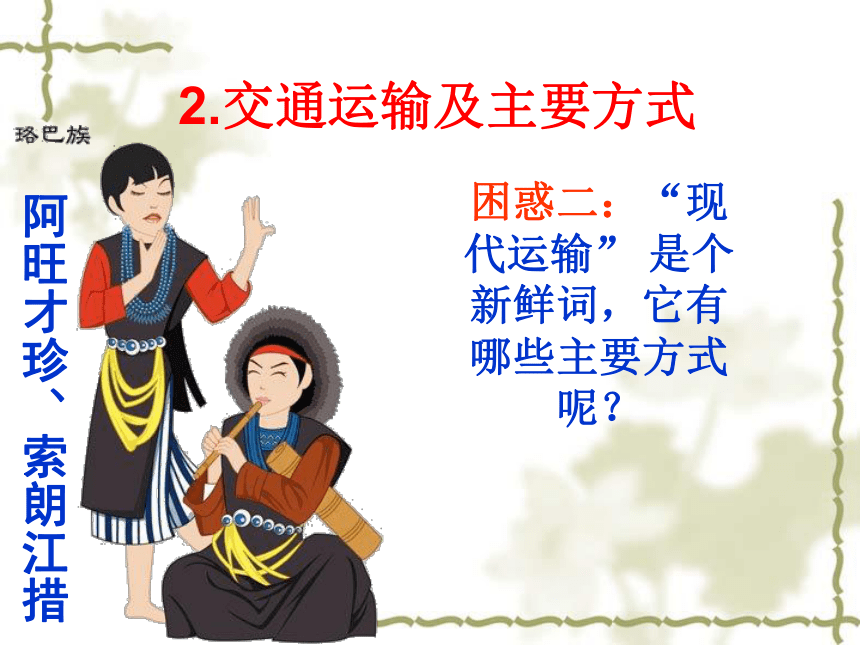 2.交通运输及主要方式

珞巴族

阿旺才珍、索朗江措

困惑二：“现代运输” 是个新鲜词，它有哪些主要方式呢？